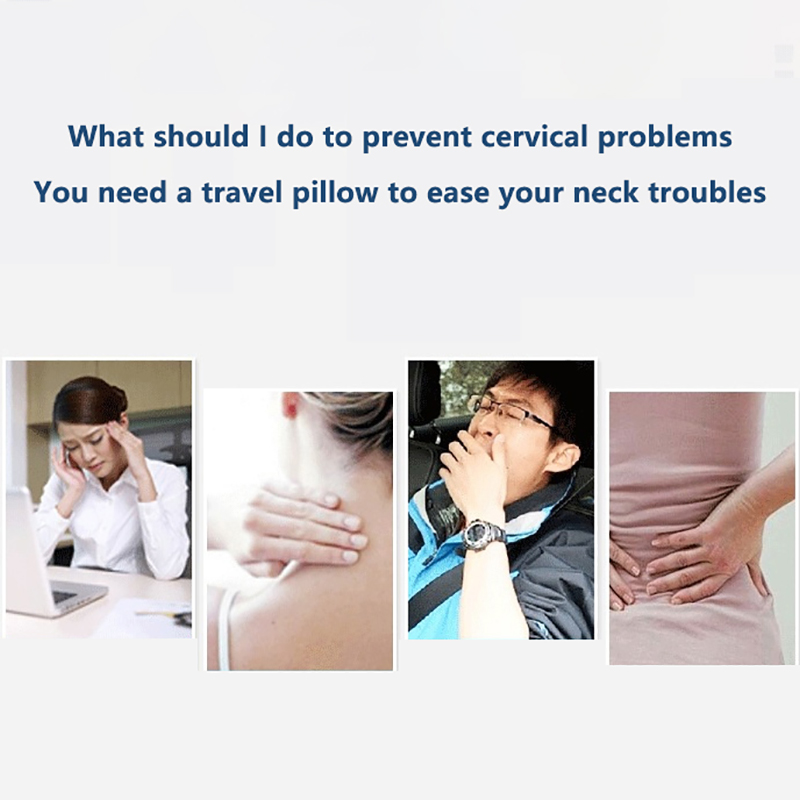 What should I do to prevent cervical problems
You need a travel pillow to ease your neck troubles